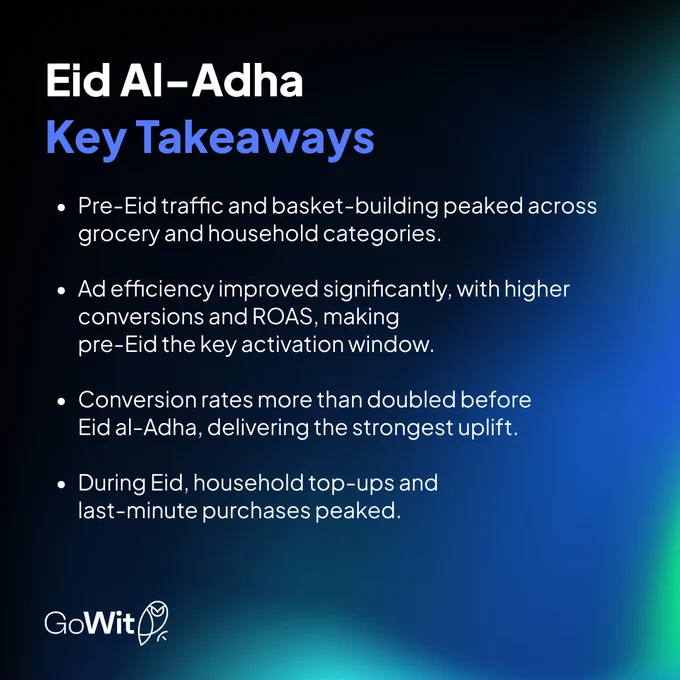 Eid Al-Adha
Key Takeaways

• Pre-Eid traffic and basket-building peaked across grocery and household categories.

• Ad efficiency improved significantly, with higher conversions and ROAS, making pre-Eid the key activation window.

• Conversion rates more than doubled before Eid al-Adha, delivering the strongest uplift.

• During Eid, household top-ups and last-minute purchases peaked.

GoWit